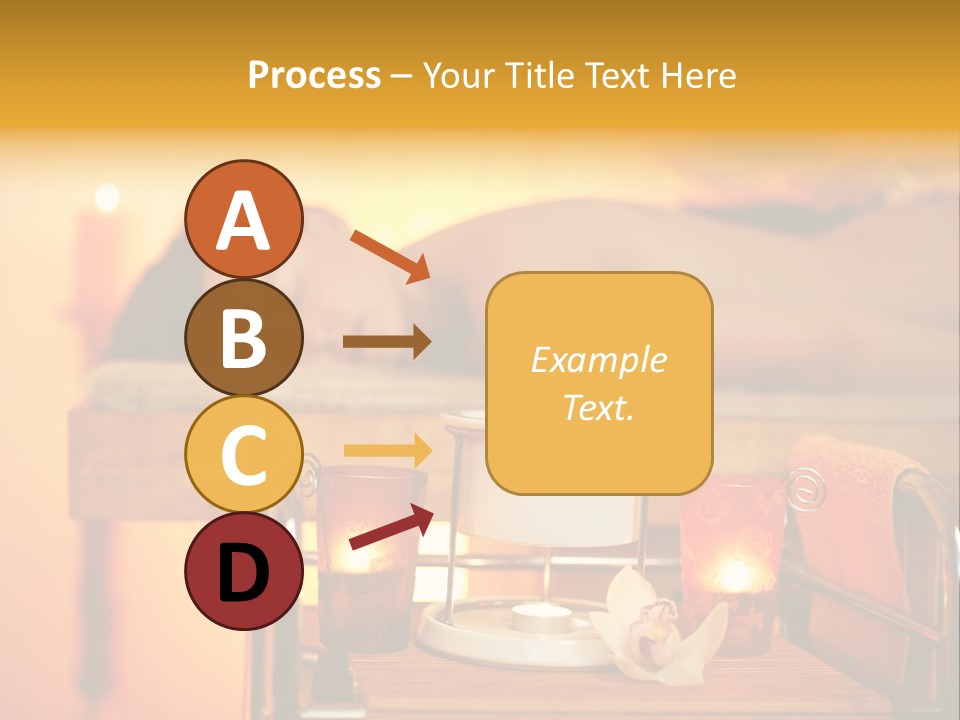 Process – Your Title Text Here

A

B

C

D

Example Text.